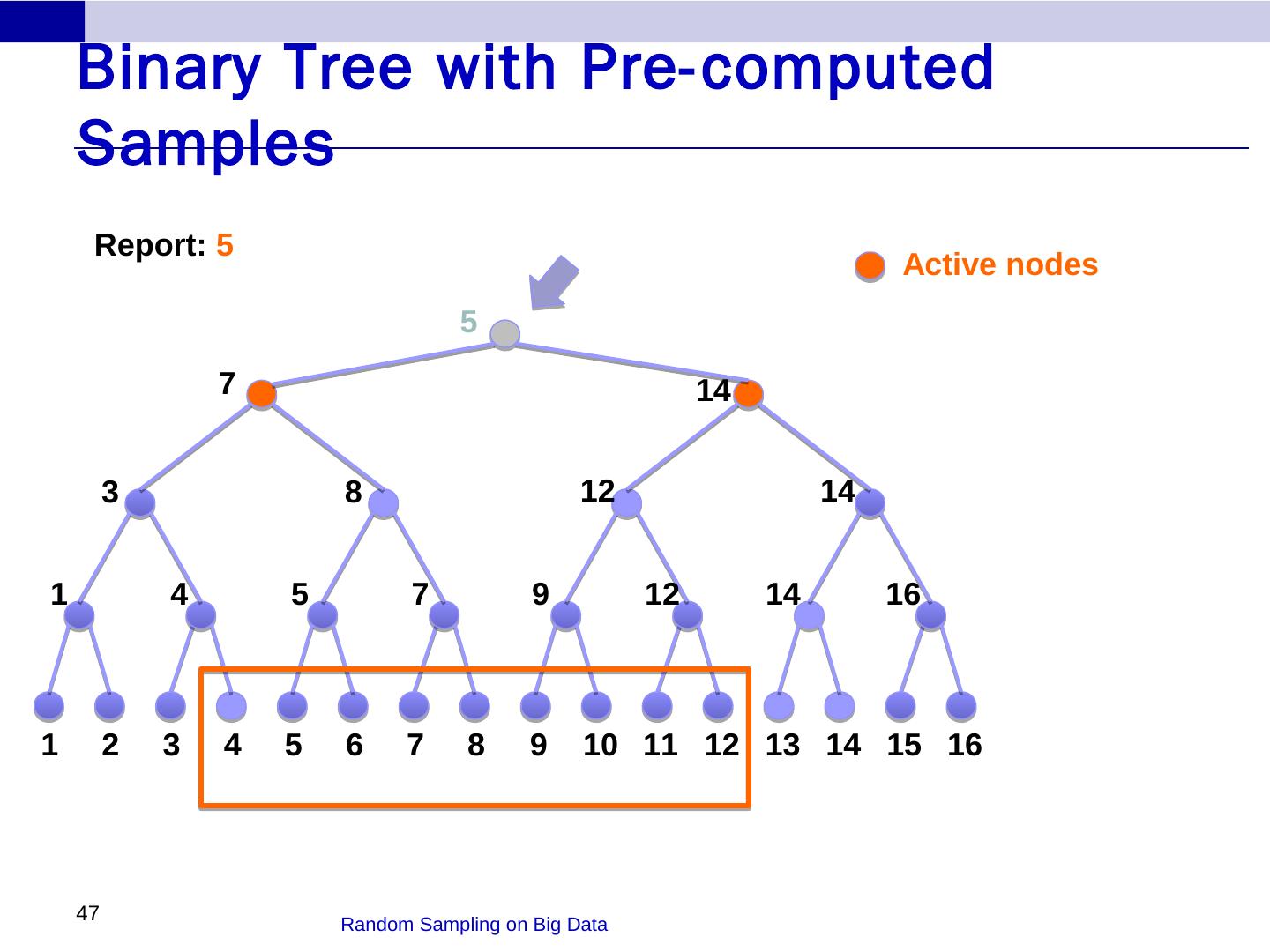 Binary Tree with Pre-computed Samples

Report: 5

Active nodes

5

7

14

3

8

12

14

1

4

5

7

9

12

14

16

1 2 3 4 5 6 7 8 9 10 11 12 13 14 15 16

47

Random Sampling on Big Data